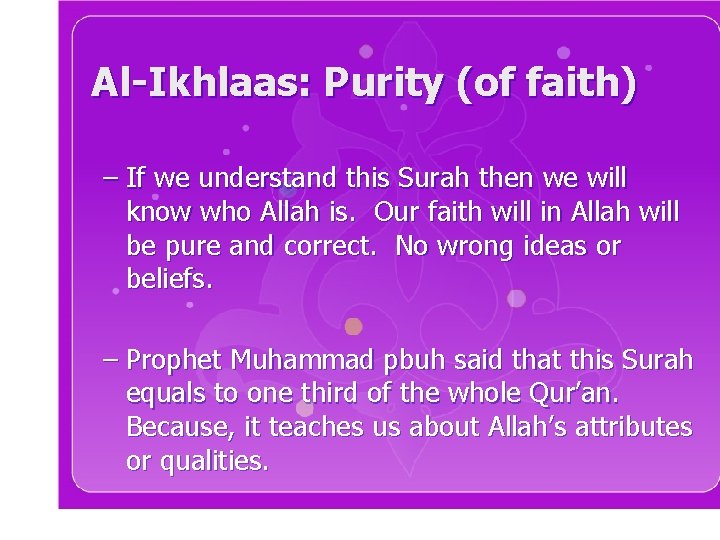 Al-Ikhlaas: Purity (of faith)

– If we understand this Surah then we will know who Allah is. Our faith will in Allah will be pure and correct. No wrong ideas or beliefs.

– Prophet Muhammad pbuh said that this Surah equals to one third of the whole Qur'an. Because, it teaches us about Allah's attributes or qualities.